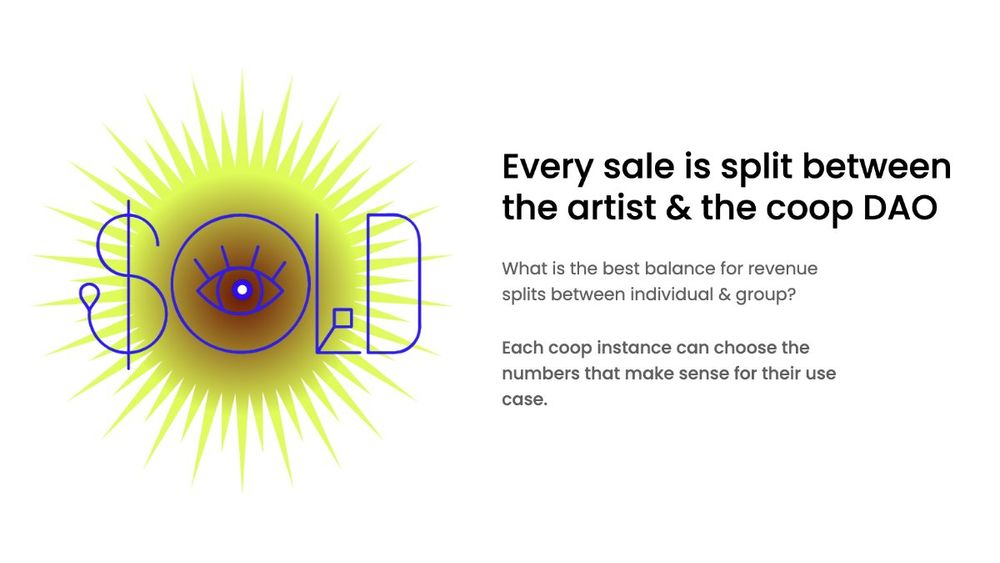 $OLD

Every sale is split between the artist & the coop DAO

What is the best balance for revenue splits between individual & group?

Each coop instance can choose the numbers that make sense for their use case.